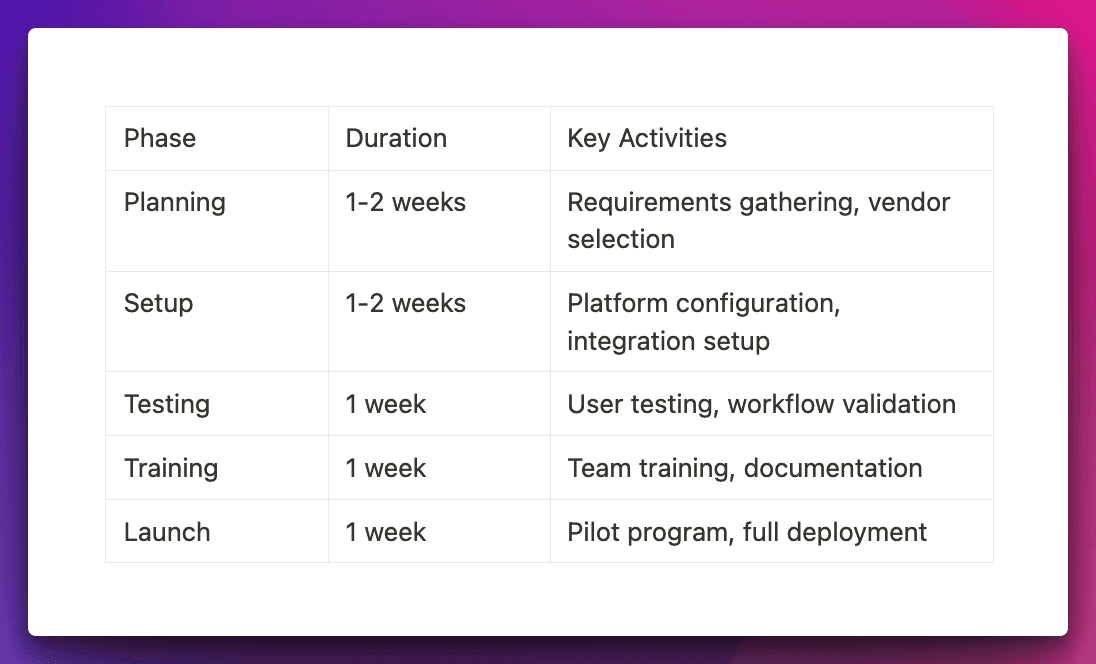 | Phase | Duration | Key Activities |
|---|---|---|
| Planning | 1-2 weeks | Requirements gathering, vendor selection |
| Setup | 1-2 weeks | Platform configuration, integration setup |
| Testing | 1 week | User testing, workflow validation |
| Training | 1 week | Team training, documentation |
| Launch | 1 week | Pilot program, full deployment |